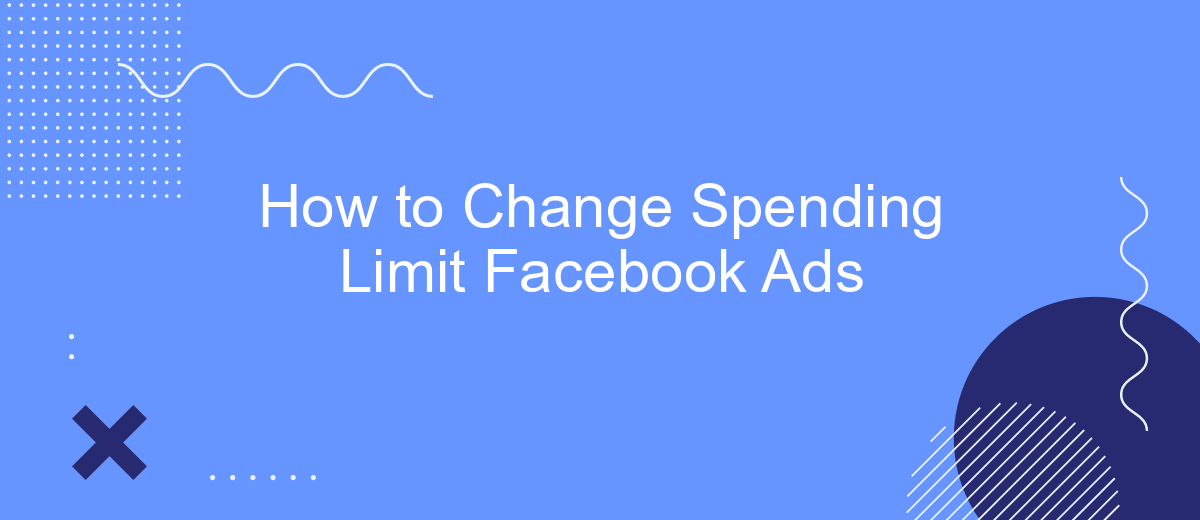 How to Change Spending Limit Facebook Ads